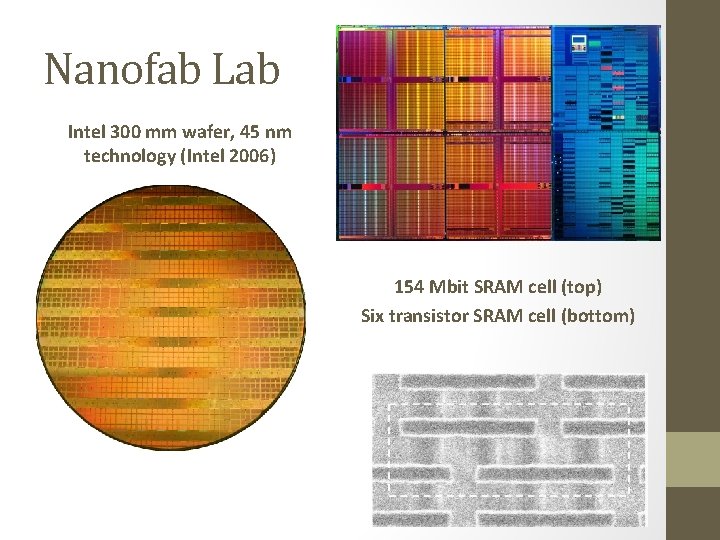 Nanofab Lab

Intel 300 mm wafer, 45 nm technology (Intel 2006)

154 Mbit SRAM cell (top)
Six transistor SRAM cell (bottom)